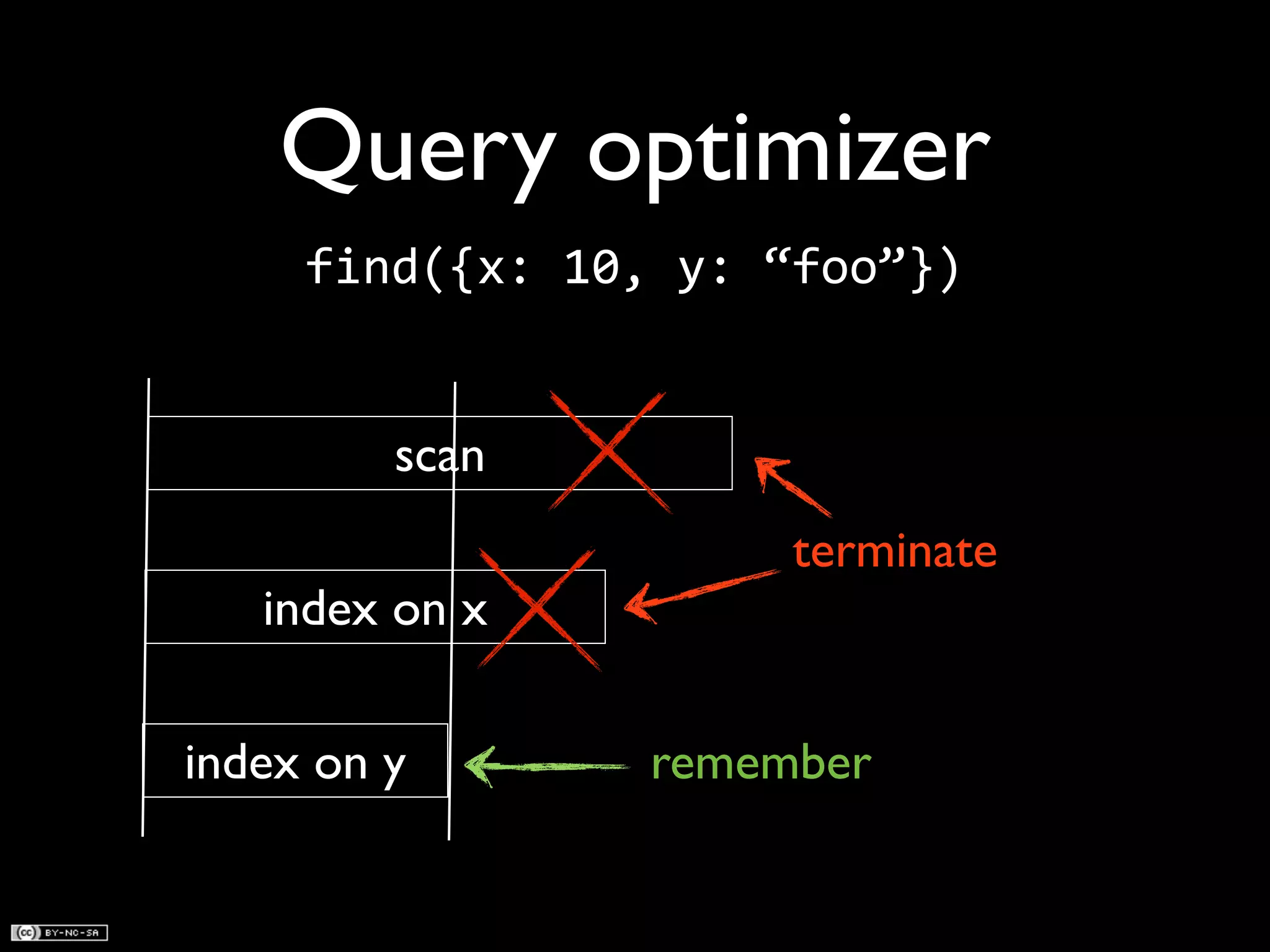 Query optimizer

find({x: 10, y: “foo”})

scan

terminate

index on x

index on y

remember

cc BY-NC-SA